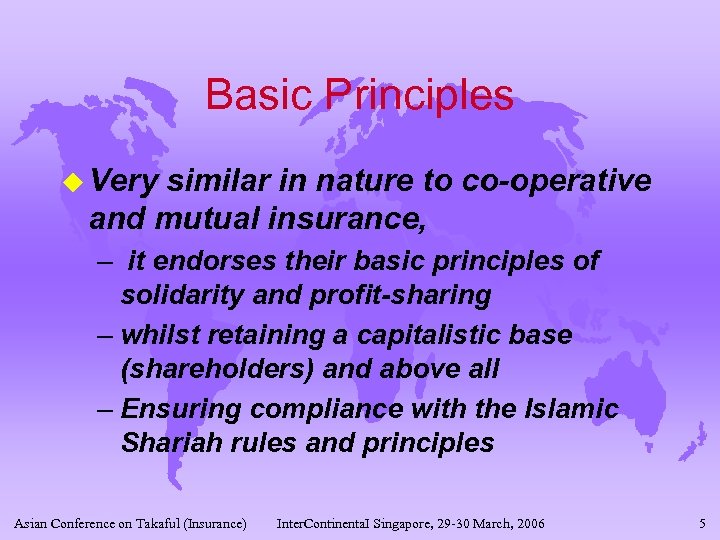 Basic Principles

Very similar in nature to co-operative and mutual insurance,

– it endorses their basic principles of solidarity and profit-sharing

– whilst retaining a capitalistic base (shareholders) and above all

– Ensuring compliance with the Islamic Shariah rules and principles

Asian Conference on Takaful (Insurance) InterContinental Singapore, 29-30 March, 2006 5